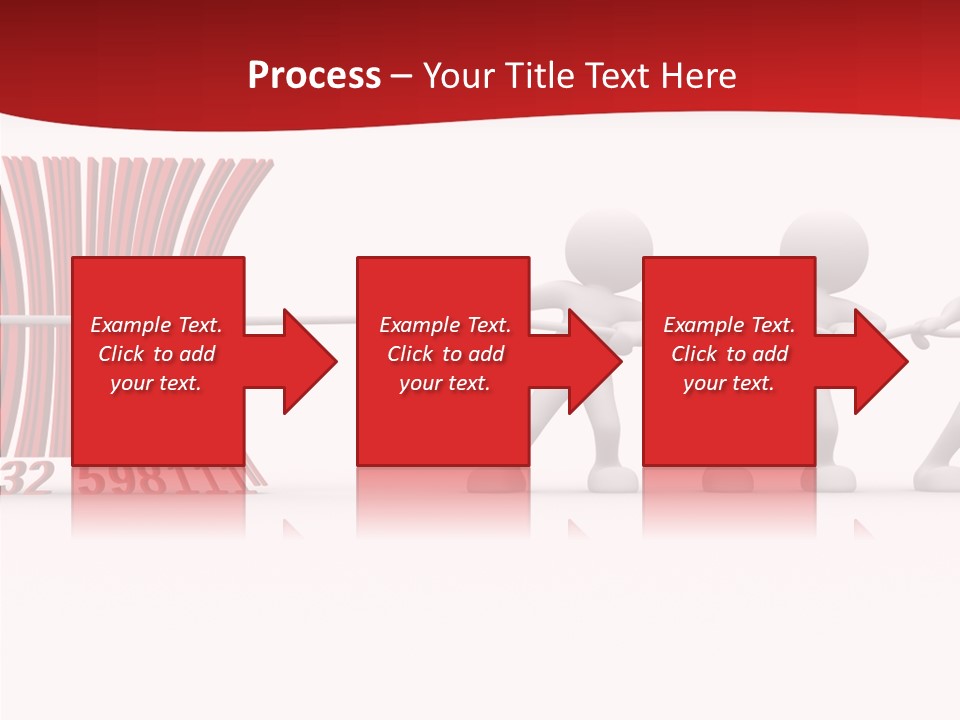 Process – Your Title Text Here

Example Text. Click to add your text.

Example Text. Click to add your text.

Example Text. Click to add your text.

32 598111